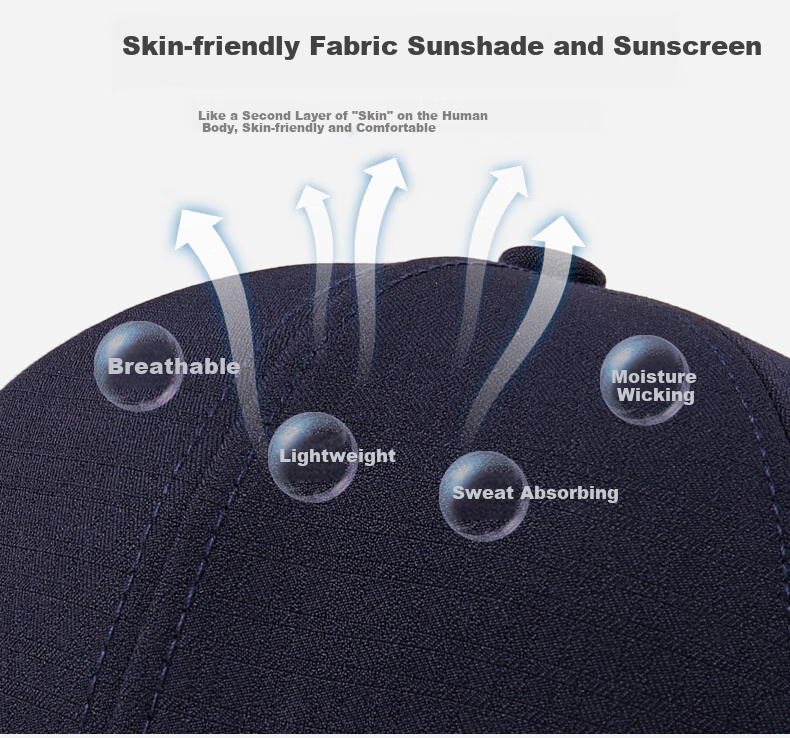 Skin-friendly Fabric Sunshade and Sunscreen

Like a Second Layer of "Skin" on the Human Body, Skin-friendly and Comfortable

Breathable

Moisture Wicking

Lightweight

Sweat Absorbing